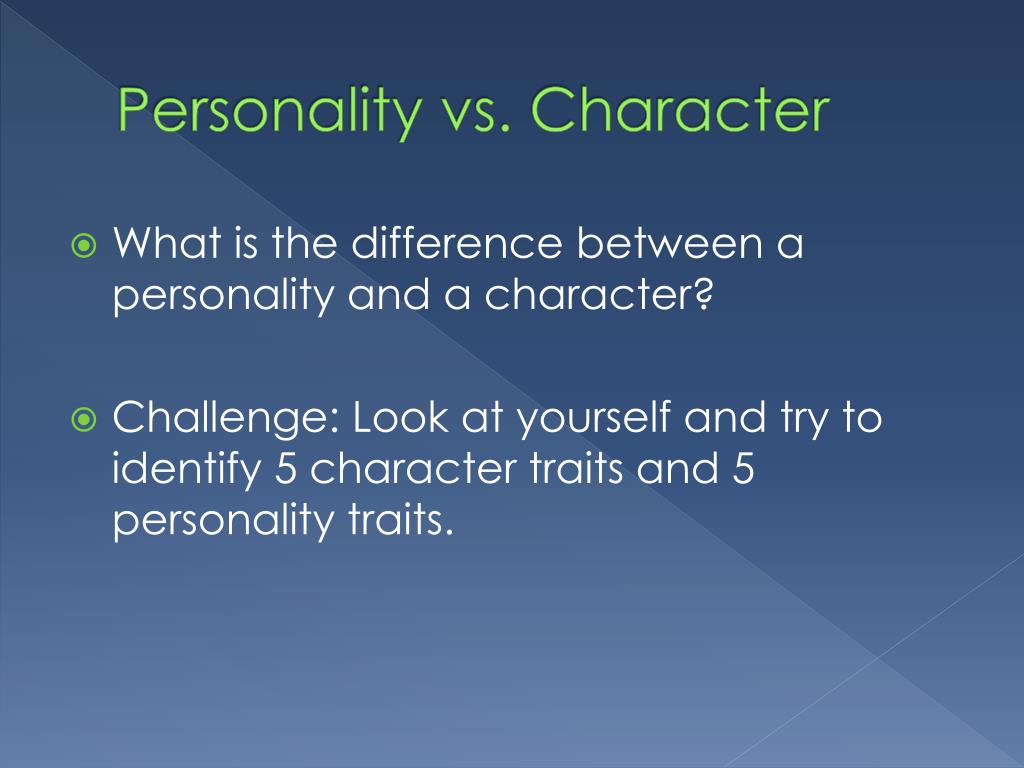 Personality vs. Character

What is the difference between a personality and a character?

Challenge: Look at yourself and try to identify 5 character traits and 5 personality traits.